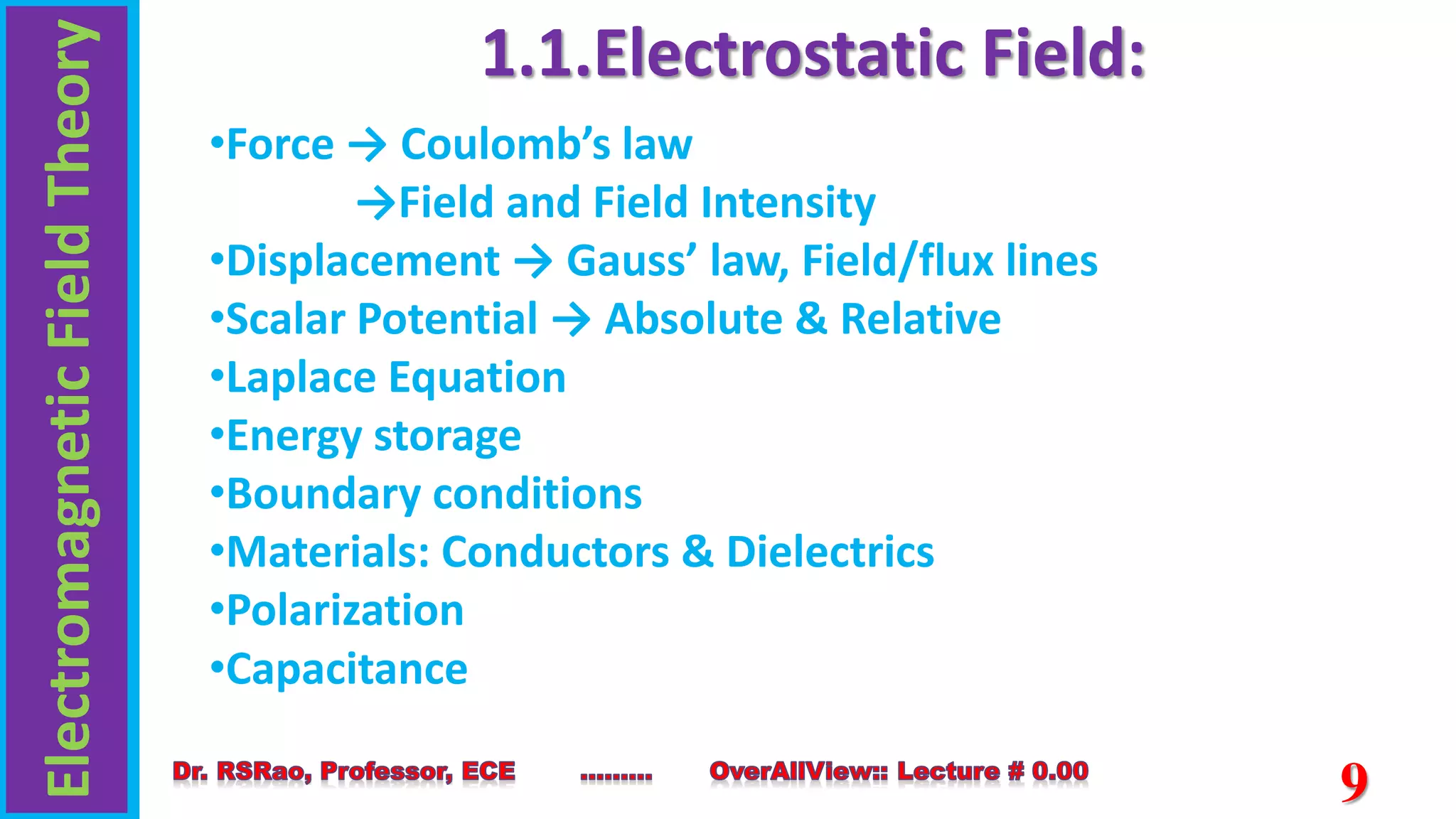 Electromagnetic Field Theory

1.1.Electrostatic Field:

•Force → Coulomb's law
→Field and Field Intensity
•Displacement → Gauss' law, Field/flux lines
•Scalar Potential → Absolute & Relative
•Laplace Equation
•Energy storage
•Boundary conditions
•Materials: Conductors & Dielectrics
•Polarization
•Capacitance

Dr. RSRao, Professor, ECE .......... OverAllView:: Lecture # 0.00 9